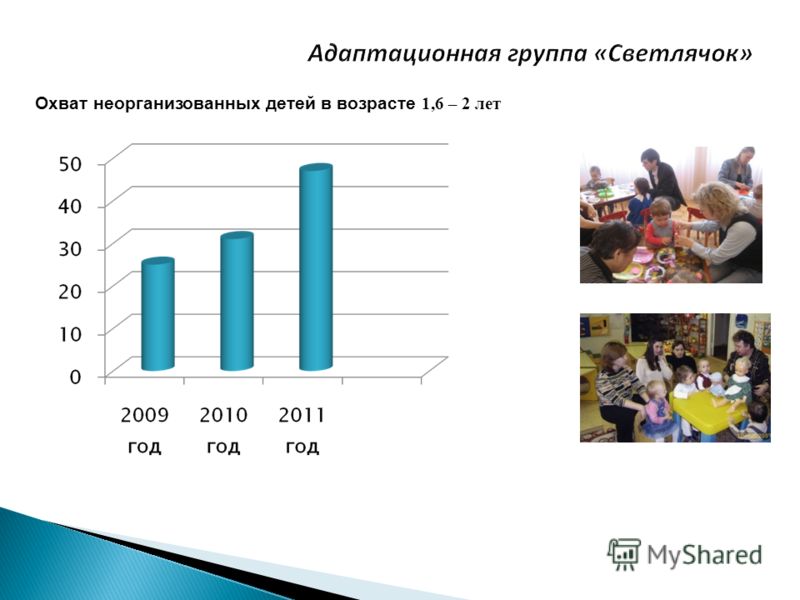 Адаптационная группа «Светлячок»

Охват неорганизованных детей в возрасте 1,6 – 2 лет

50
40
30
20
10
0

2009 год
2010 год
2011 год

MyShared